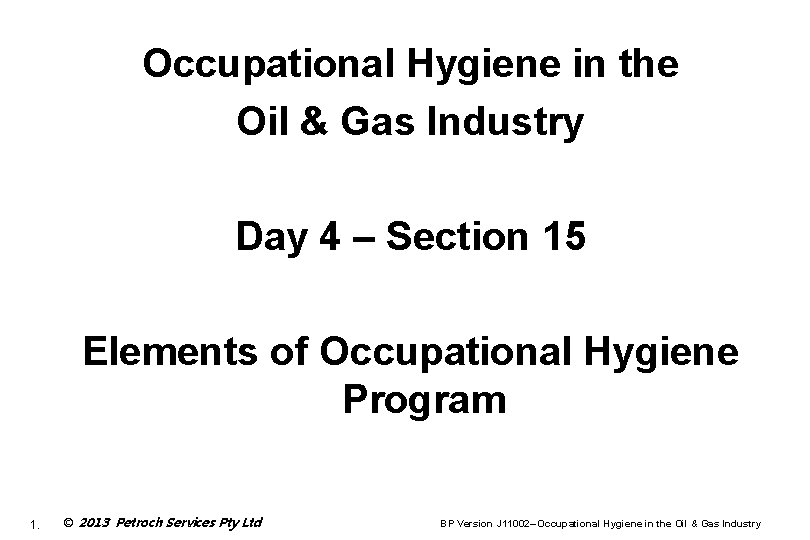 Occupational Hygiene in the Oil & Gas Industry

Day 4 – Section 15

Elements of Occupational Hygiene Program

1. © 2013 Petroch Services Pty Ltd

BP Version J11002– Occupational Hygiene in the Oil & Gas Industry